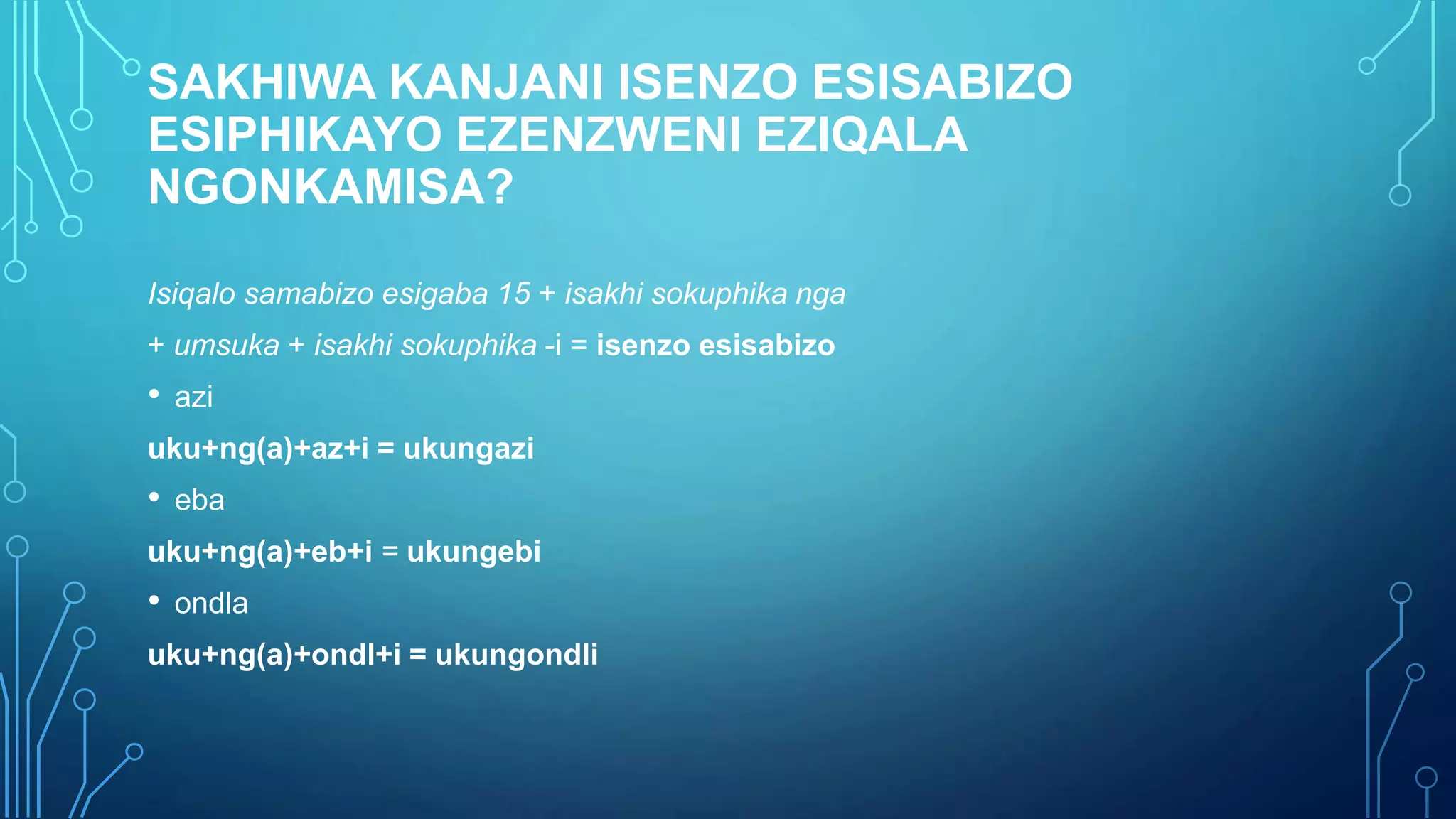 SAKHIWA KANJANI ISENZO ESISABIZO ESIPHIKAYO EZENZWENI EZIQALA NGONKAMISA?

Isiqalo samabizo esigaba 15 + isakhi sokuphika nga

+ umsuka + isakhi sokuphika -i = isenzo esisabizo

• azi

uku+ng(a)+az+i = ukungazi

• eba

uku+ng(a)+eb+i = ukungebi

• ondla

uku+ng(a)+ondl+i = ukungondli